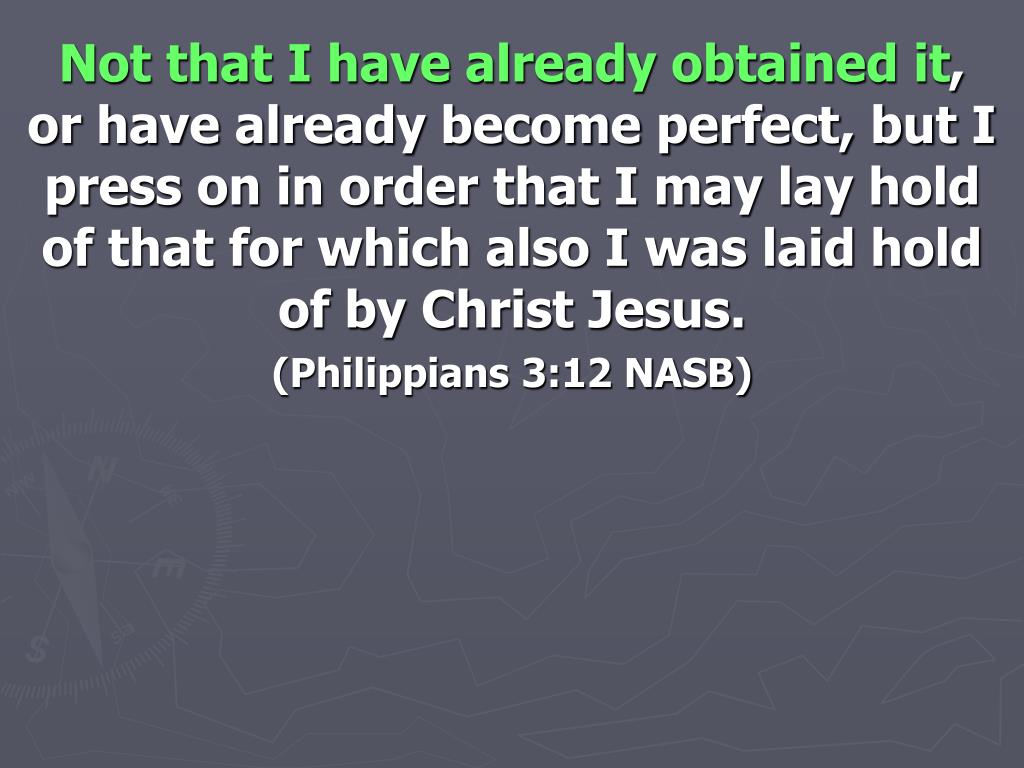 Not that I have already obtained it, or have already become perfect, but I press on in order that I may lay hold of that for which also I was laid hold of by Christ Jesus.

(Philippians 3:12 NASB)